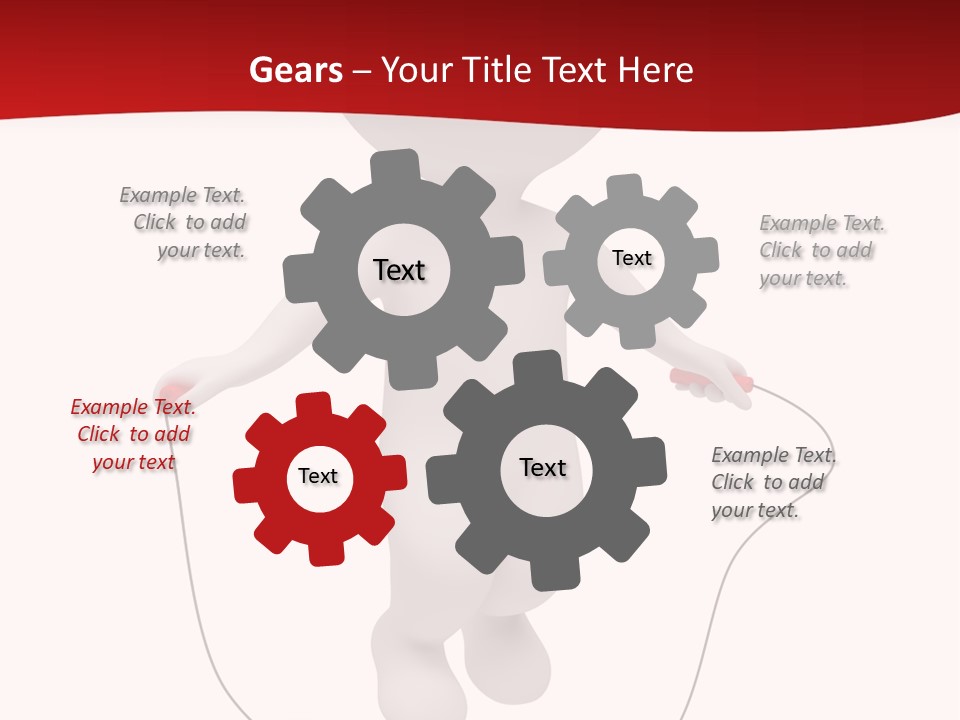 Gears – Your Title Text Here

Example Text. Click to add your text.

Text

Text

Example Text. Click to add your text.

Example Text. Click to add your text

Text

Text

Example Text. Click to add your text.